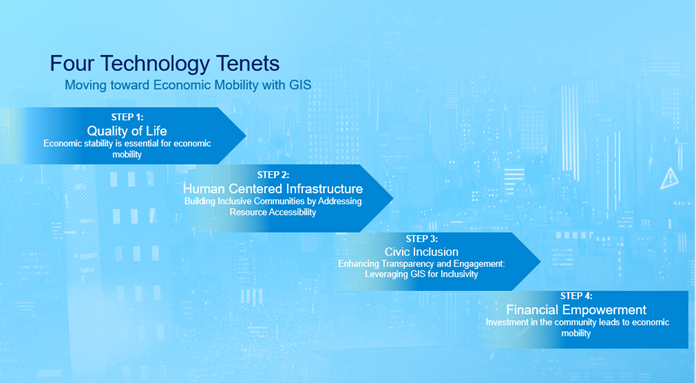 Four Technology Tenets

Moving toward Economic Mobility with GIS

STEP 1:
Quality of Life
Economic stability is essential for economic mobility

STEP 2:
Human Centered Infrastructure
Building Inclusive Communities by Addressing Resource Accessibility

STEP 3:
Civic Inclusion
Enhancing Transparency and Engagement: Leveraging GIS for Inclusivity

STEP 4:
Financial Empowerment
Investment in the community leads to economic mobility